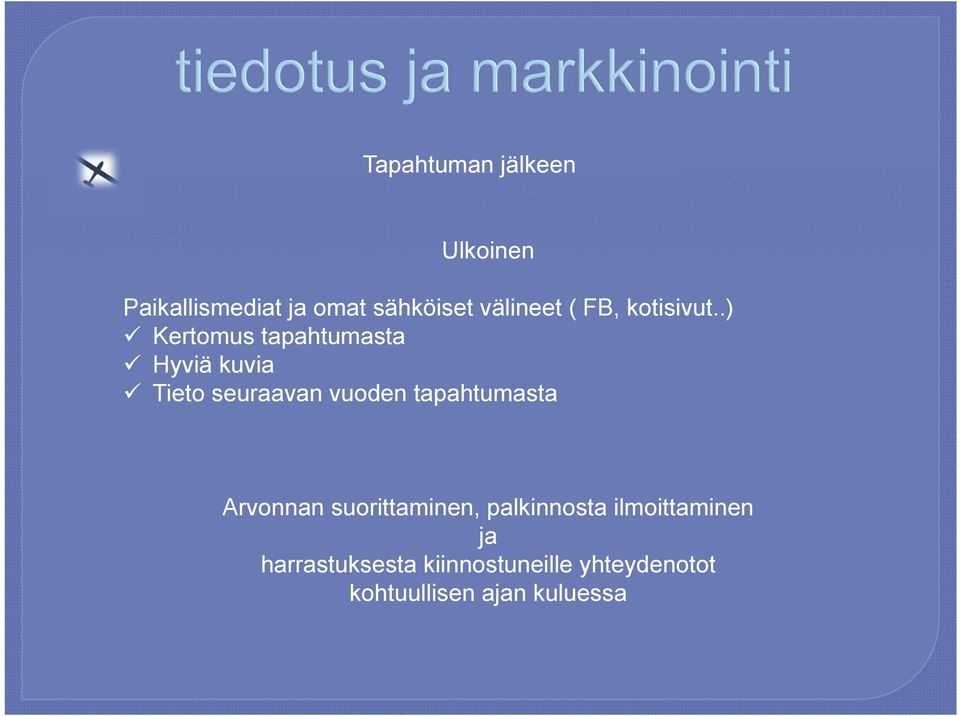 tiedotus ja markkinointi

Tapahtuman jälkeen

Ulkoinen

Paikallismediat ja omat sähköiset välineet ( FB, kotisivut..)
✓ Kertomus tapahtumasta
✓ Hyviä kuvia
✓ Tieto seuraavan vuoden tapahtumasta

Arvonnan suorittaminen, palkinnosta ilmoittaminen
ja
harrastuksesta kiinnostuneille yhteydenotot
kohtuullisen ajan kuluessa